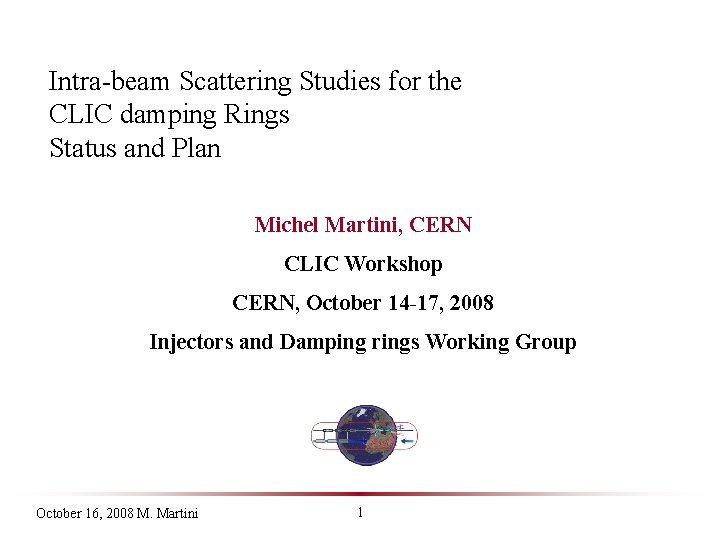 Intra-beam Scattering Studies for the CLIC damping Rings
Status and Plan

Michel Martini, CERN

CLIC Workshop

CERN, October 14-17, 2008

Injectors and Damping rings Working Group

October 16, 2008 M. Martini

1